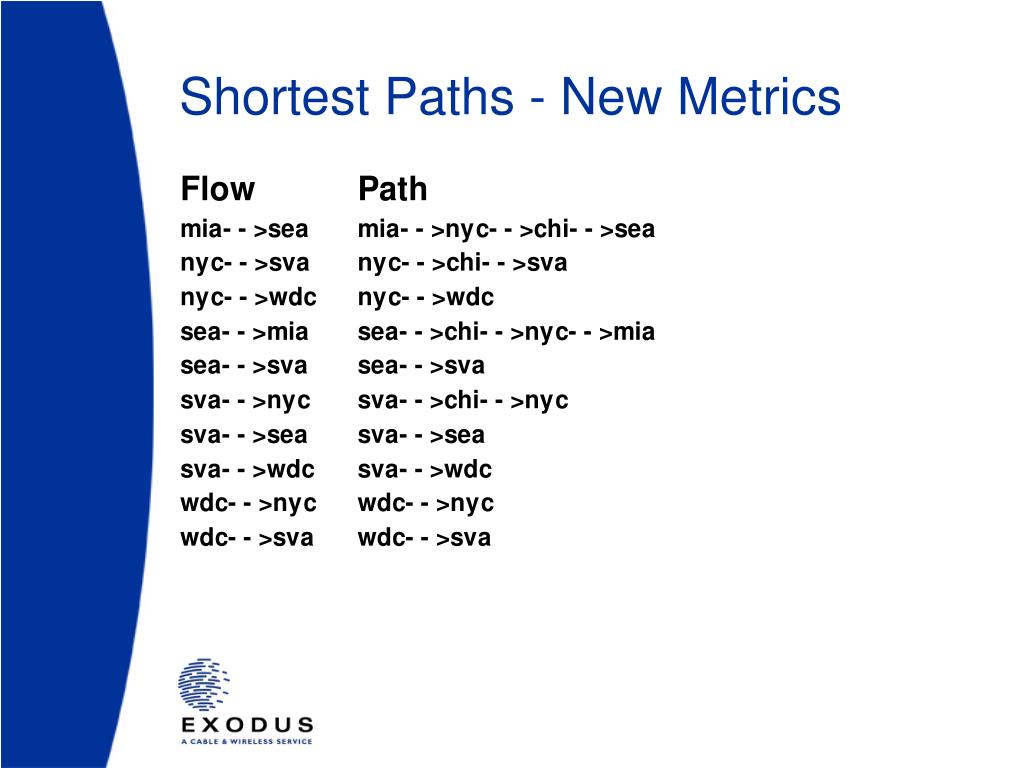 Shortest Paths - New Metrics

| Flow | Path |
|---|---|
| mia- - >sea | mia- - >nyc- - >chi- - >sea |
| nyc- - >sva | nyc- - >chi- - >sva |
| nyc- - >wdc | nyc- - >wdc |
| sea- - >mia | sea- - >chi- - >nyc- - >mia |
| sea- - >sva | sea- - >sva |
| sva- - >nyc | sva- - >chi- - >nyc |
| sva- - >sea | sva- - >sea |
| sva- - >wdc | sva- - >wdc |
| wdc- - >nyc | wdc- - >nyc |
| wdc- - >sva | wdc- - >sva |

EXODUS
A CABLE & WIRELESS SERVICE